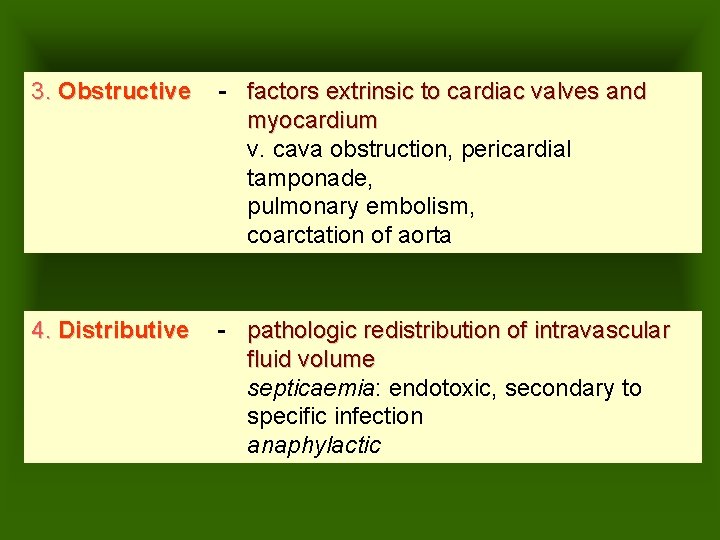 3. Obstructive - factors extrinsic to cardiac valves and myocardium
v. cava obstruction, pericardial tamponade,
pulmonary embolism,
coarctation of aorta

4. Distributive - pathologic redistribution of intravascular fluid volume
septicaemia: endotoxic, secondary to specific infection
anaphylactic